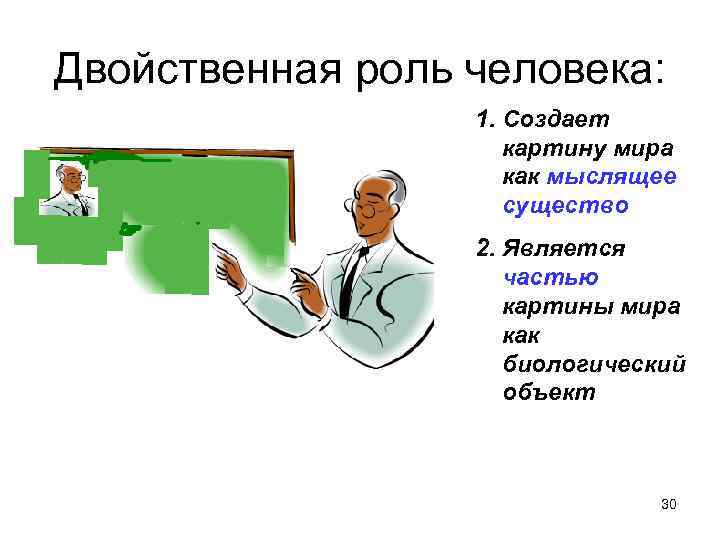 Двойственная роль человека:

1. Создает картину мира как мыслящее существо

2. Является частью картины мира как биологический объект

30